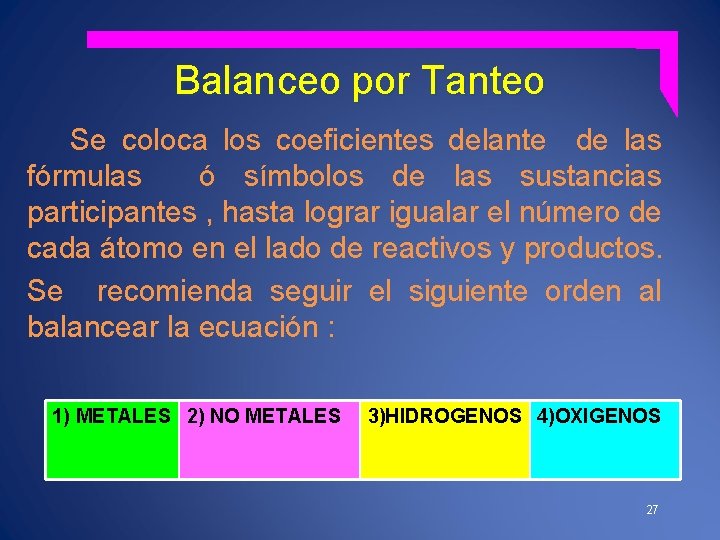 Balanceo por Tanteo

Se coloca los coeficientes delante de las fórmulas ó símbolos de las sustancias participantes , hasta lograr igualar el número de cada átomo en el lado de reactivos y productos.

Se recomienda seguir el siguiente orden al balancear la ecuación :

| 1) METALES | 2) NO METALES | 3)HIDROGENOS | 4)OXIGENOS |
|---|---|---|---|

27